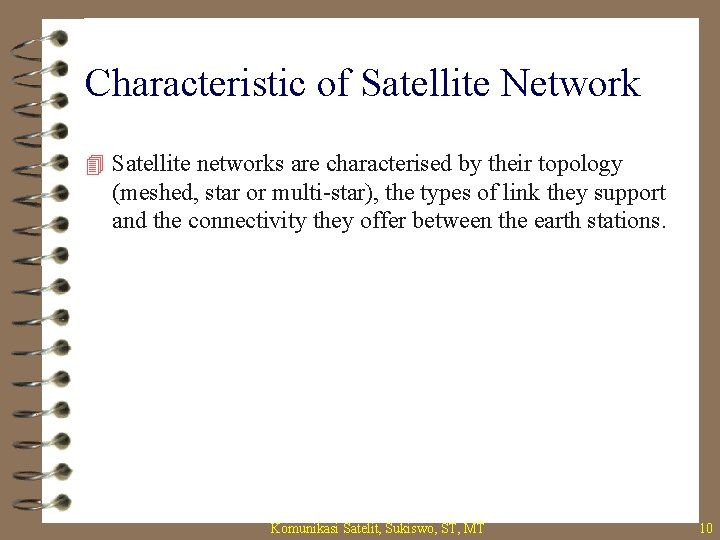 Characteristic of Satellite Network

Satellite networks are characterised by their topology (meshed, star or multi-star), the types of link they support and the connectivity they offer between the earth stations.

Komunikasi Satelit, Sukiswo, ST, MT

10